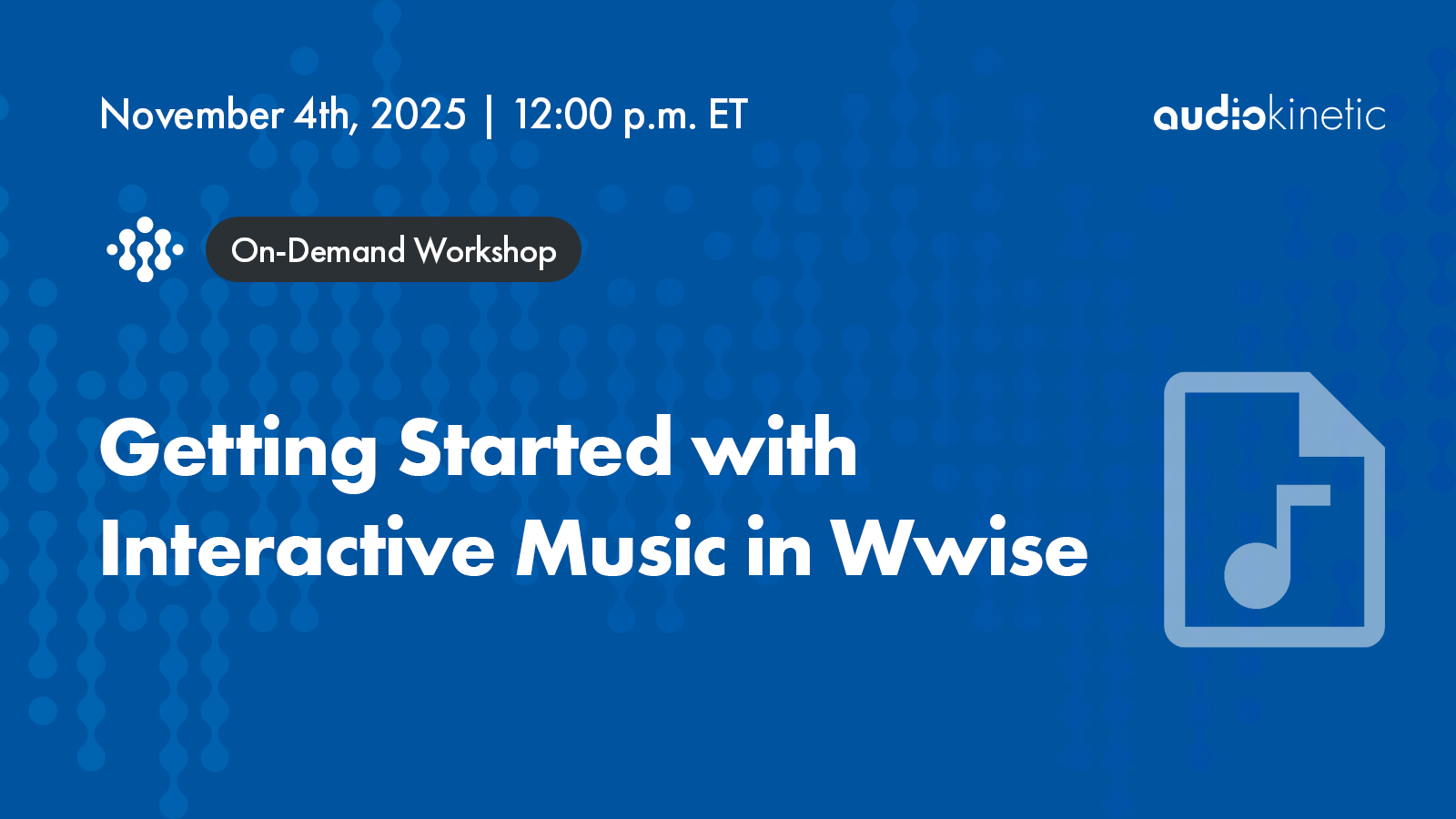 November 4th, 2025 | 12:00 p.m. ET

audiokinetic

On-Demand Workshop

Getting Started with Interactive Music in Wwise